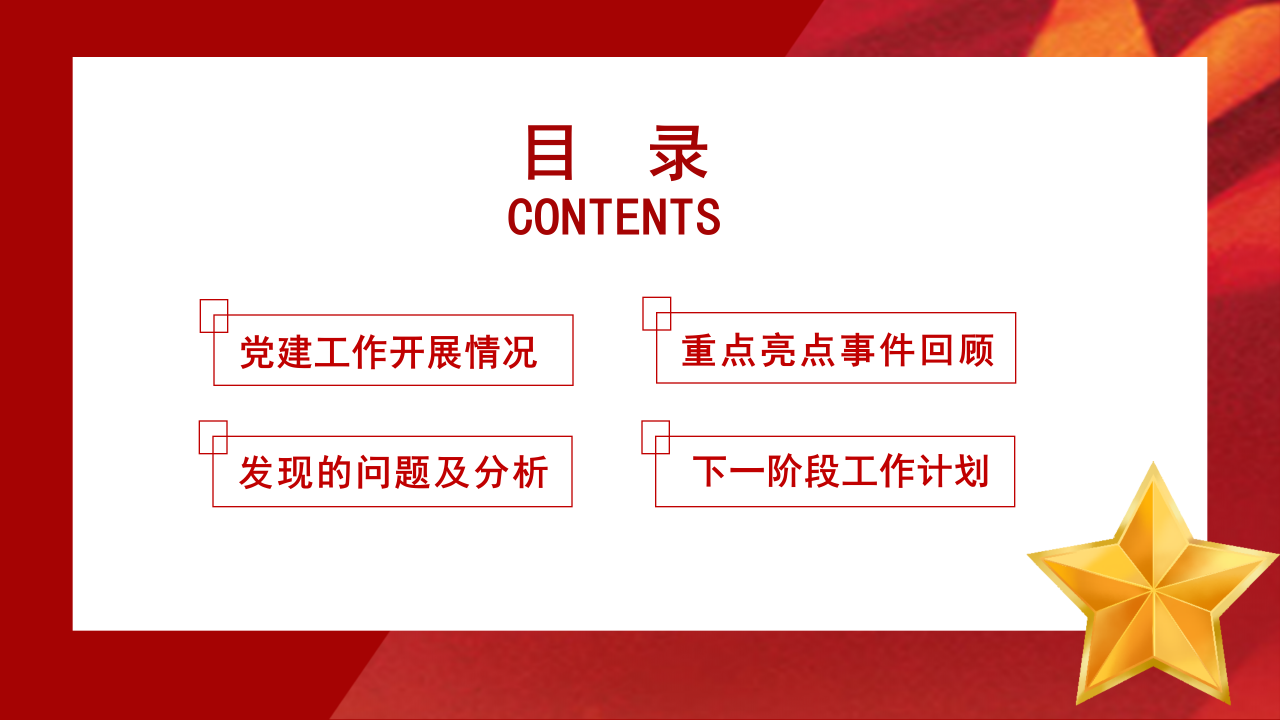 目 录
CONTENTS

党建工作开展情况

重点亮点事件回顾

发现的问题及分析

下一阶段工作计划